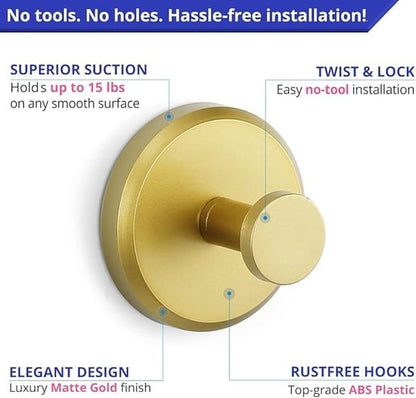 No tools. No holes. Hassle-free installation!

SUPERIOR SUCTION
Holds up to 15 lbs on any smooth surface

TWIST & LOCK
Easy no-tool installation

ELEGANT DESIGN
Luxury Matte Gold finish

RUSTFREE HOOKS
Top-grade ABS Plastic